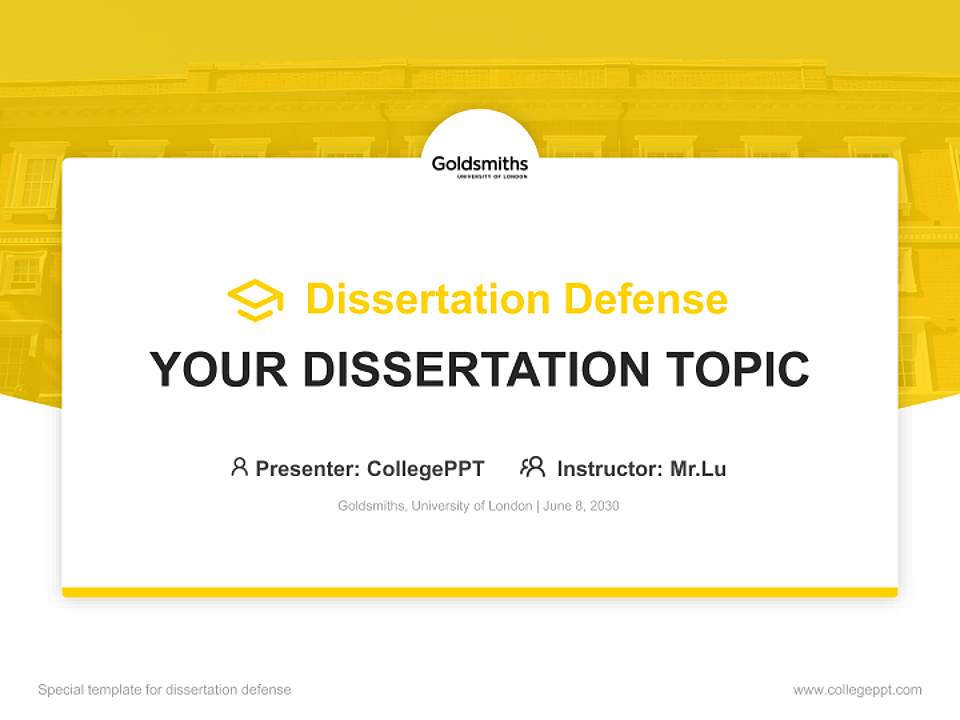 Goldsmiths
UNIVERSITY OF LONDON

Dissertation Defense

YOUR DISSERTATION TOPIC

Presenter: CollegePPT Instructor: Mr.Lu

Goldsmiths, University of London | June 8, 2030

Special template for dissertation defense

www.collegeppt.com